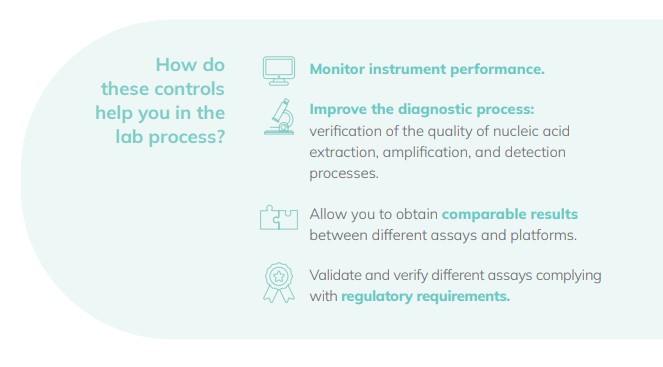 How do these controls help you in the lab process?

Monitor instrument performance.

Improve the diagnostic process: verification of the quality of nucleic acid extraction, amplification, and detection processes.

Allow you to obtain comparable results between different assays and platforms.

Validate and verify different assays complying with regulatory requirements.